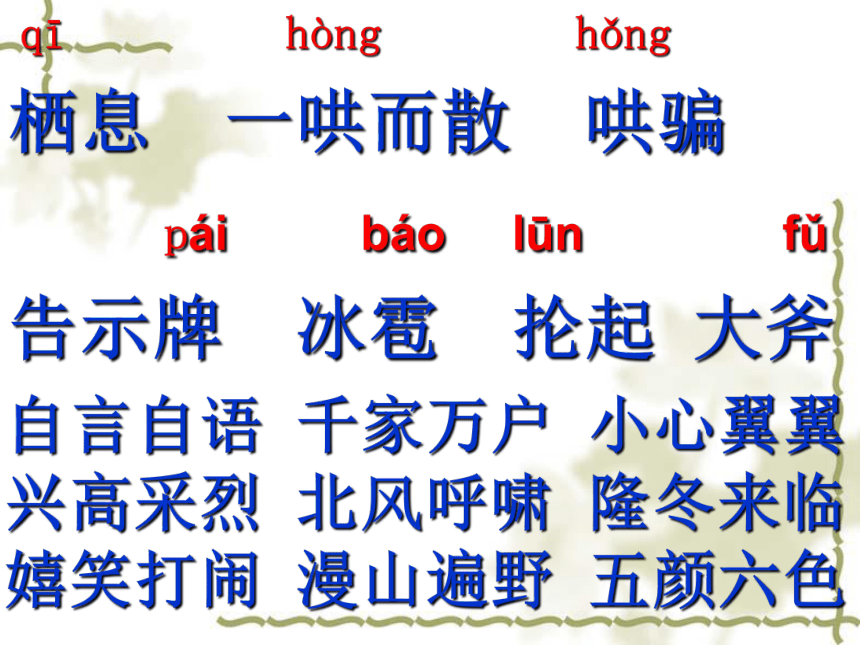 qī hòng hǒng
栖息 一哄而散 哄骗

pái báo lūn fǔ
告示牌 冰雹 抡起 大斧

自言自语 千家万户 小心翼翼
兴高采烈 北风呼啸 隆冬来临
嬉笑打闹 漫山遍野 五颜六色